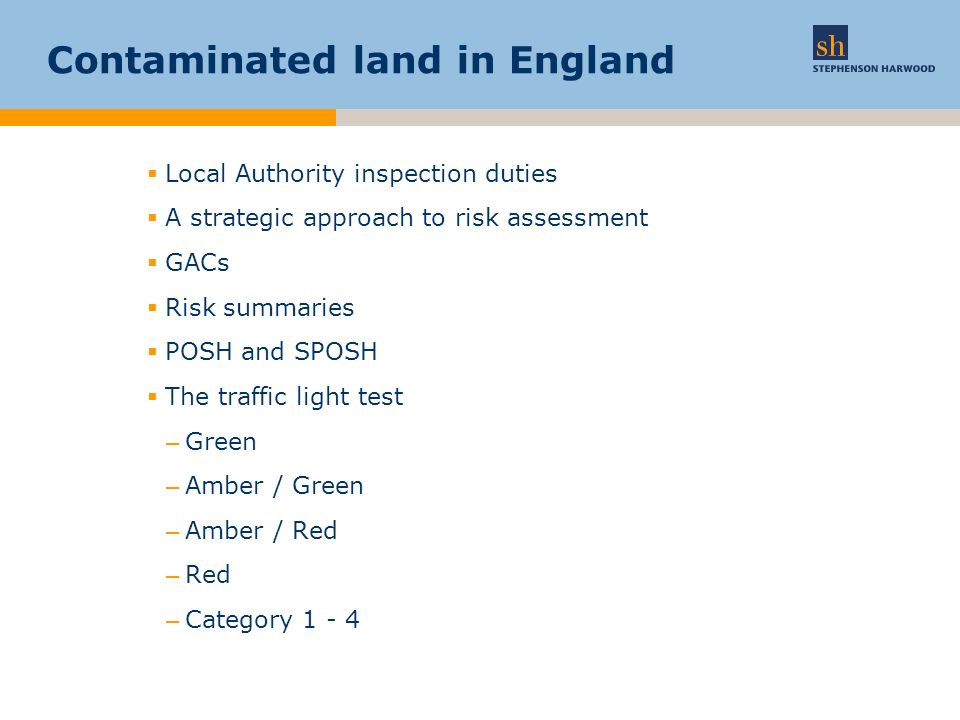 Contaminated land in England

sh
STEPHENSON HARWOOD

▪ Local Authority inspection duties
▪ A strategic approach to risk assessment
▪ GACs
▪ Risk summaries
▪ POSH and SPOSH
▪ The traffic light test
– Green
– Amber / Green
– Amber / Red
– Red
– Category 1 - 4